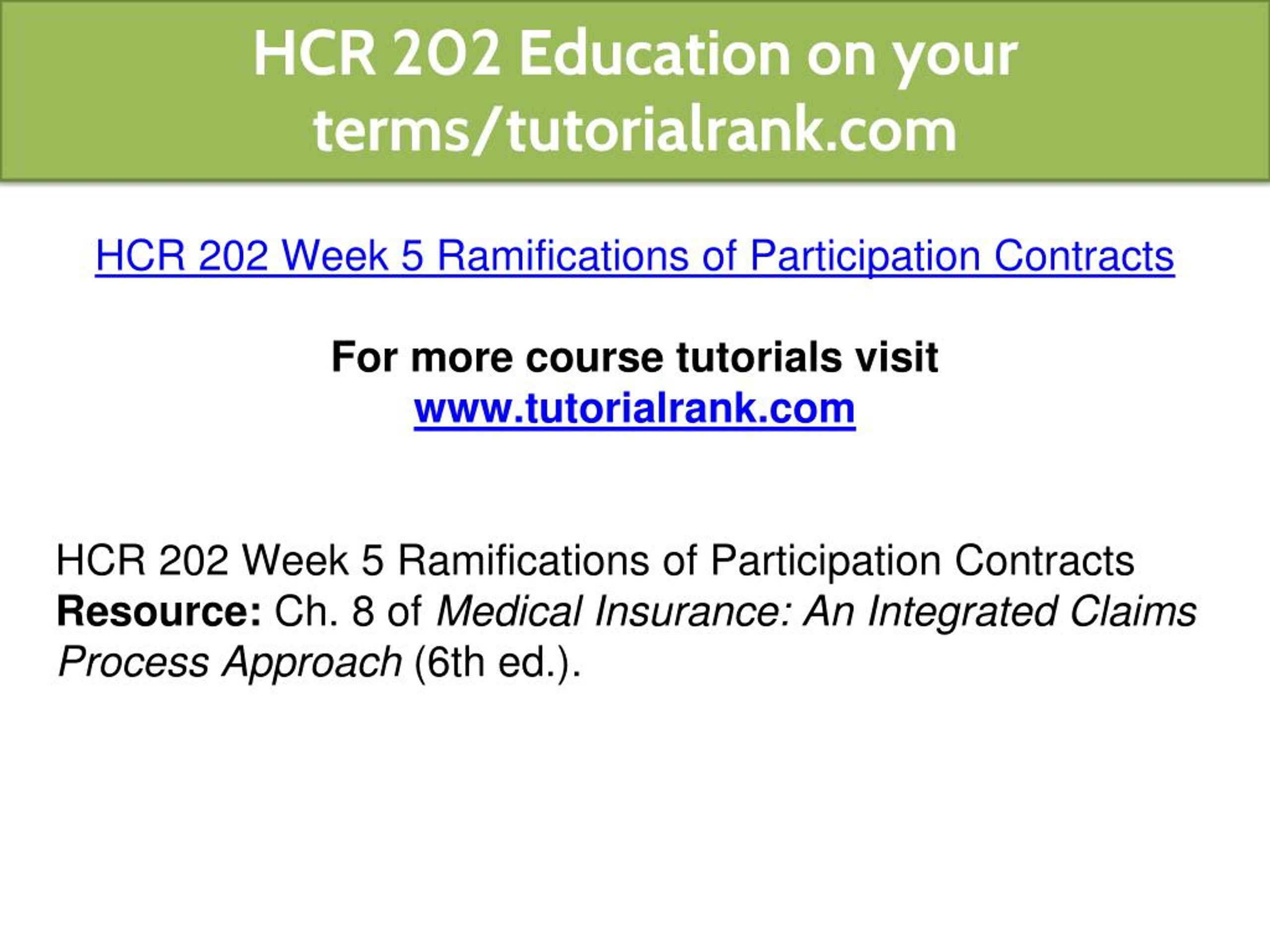 HCR 202 Education on your terms/tutorialrank.com

HCR 202 Week 5 Ramifications of Participation Contracts

For more course tutorials visit
www.tutorialrank.com

HCR 202 Week 5 Ramifications of Participation Contracts
Resource: Ch. 8 of Medical Insurance: An Integrated Claims Process Approach (6th ed.).